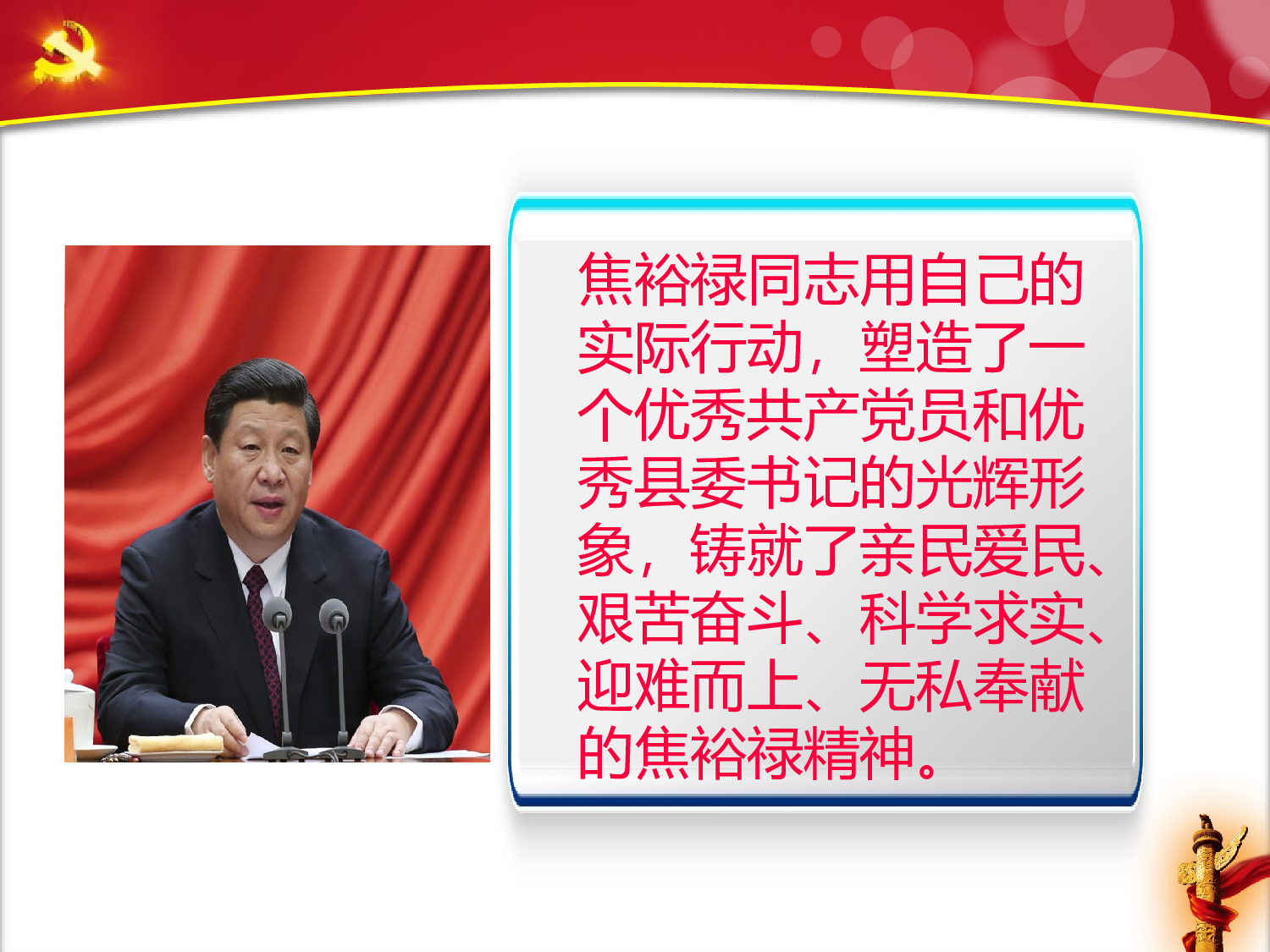 焦裕禄同志用自己的实际行动，塑造了一个优秀共产党员和优秀县委书记的光辉形象，铸就了亲民爱民、艰苦奋斗、科学求实、迎难而上、无私奉献的焦裕禄精神。